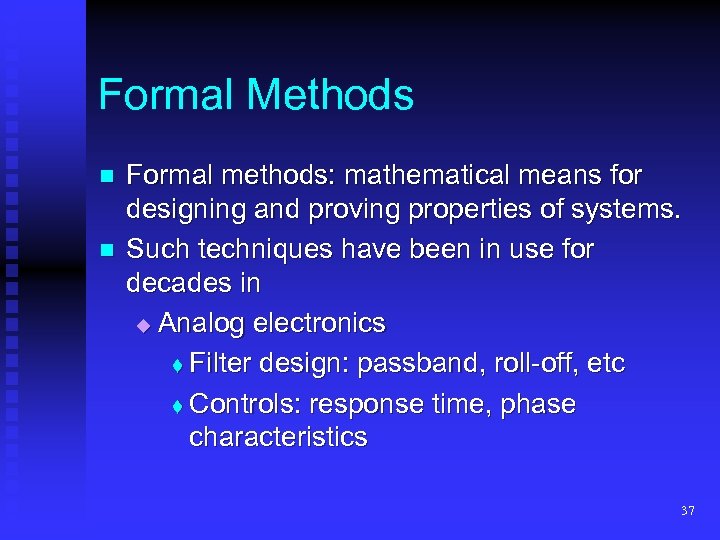 Formal Methods

Formal methods: mathematical means for designing and proving properties of systems.

Such techniques have been in use for decades in

Analog electronics

Filter design: passband, roll-off, etc

Controls: response time, phase characteristics

37